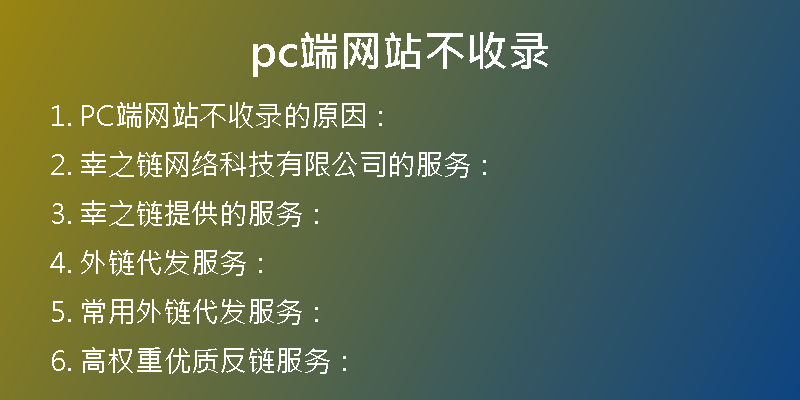 pc端网站不收录

1. PC端网站不收录的原因：

2. 幸之链网络科技有限公司的服务：

3. 幸之链提供的服务：

4. 外链代发服务：

5. 常用外链代发服务：

6. 高权重优质反链服务：